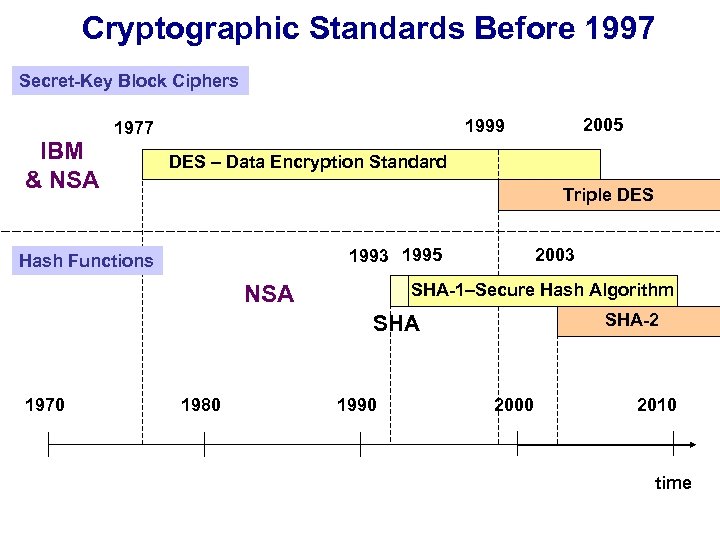 Cryptographic Standards Before 1997

Secret-Key Block Ciphers

1977

1999

2005

IBM & NSA

DES – Data Encryption Standard

Triple DES

Hash Functions

1993

1995

2003

NSA

SHA-1–Secure Hash Algorithm

SHA

SHA-2

1970

1980

1990

2000

2010

time